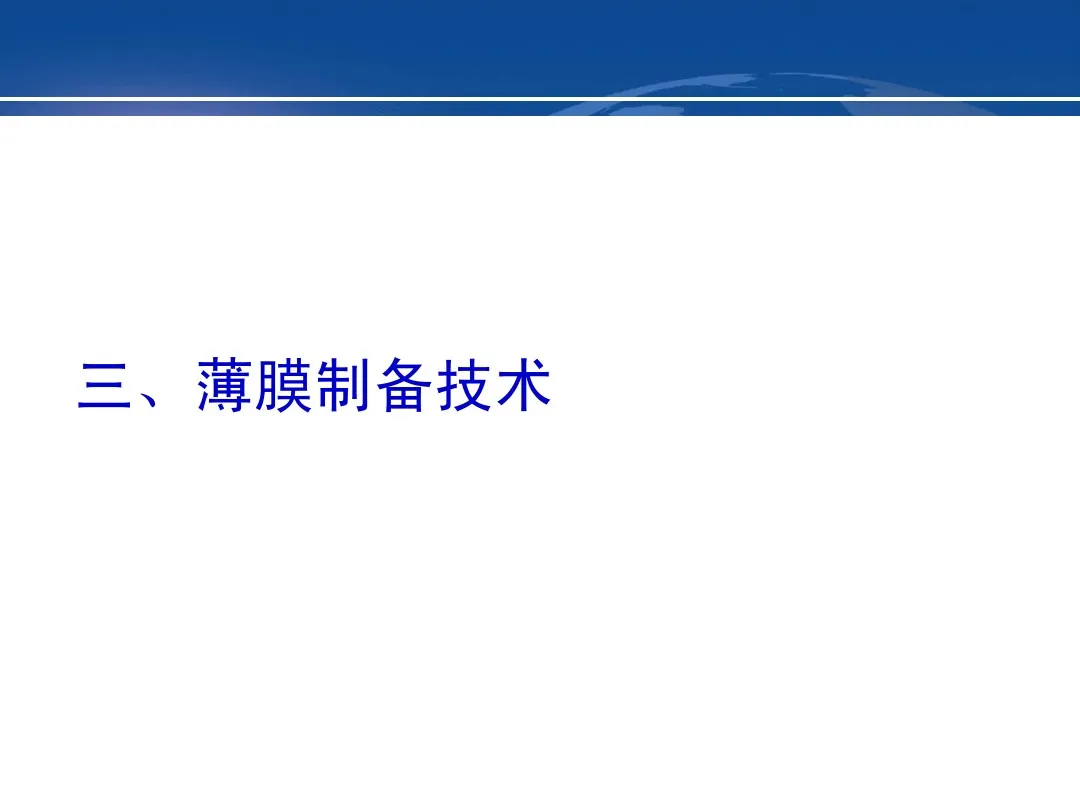 三、薄膜制备技术